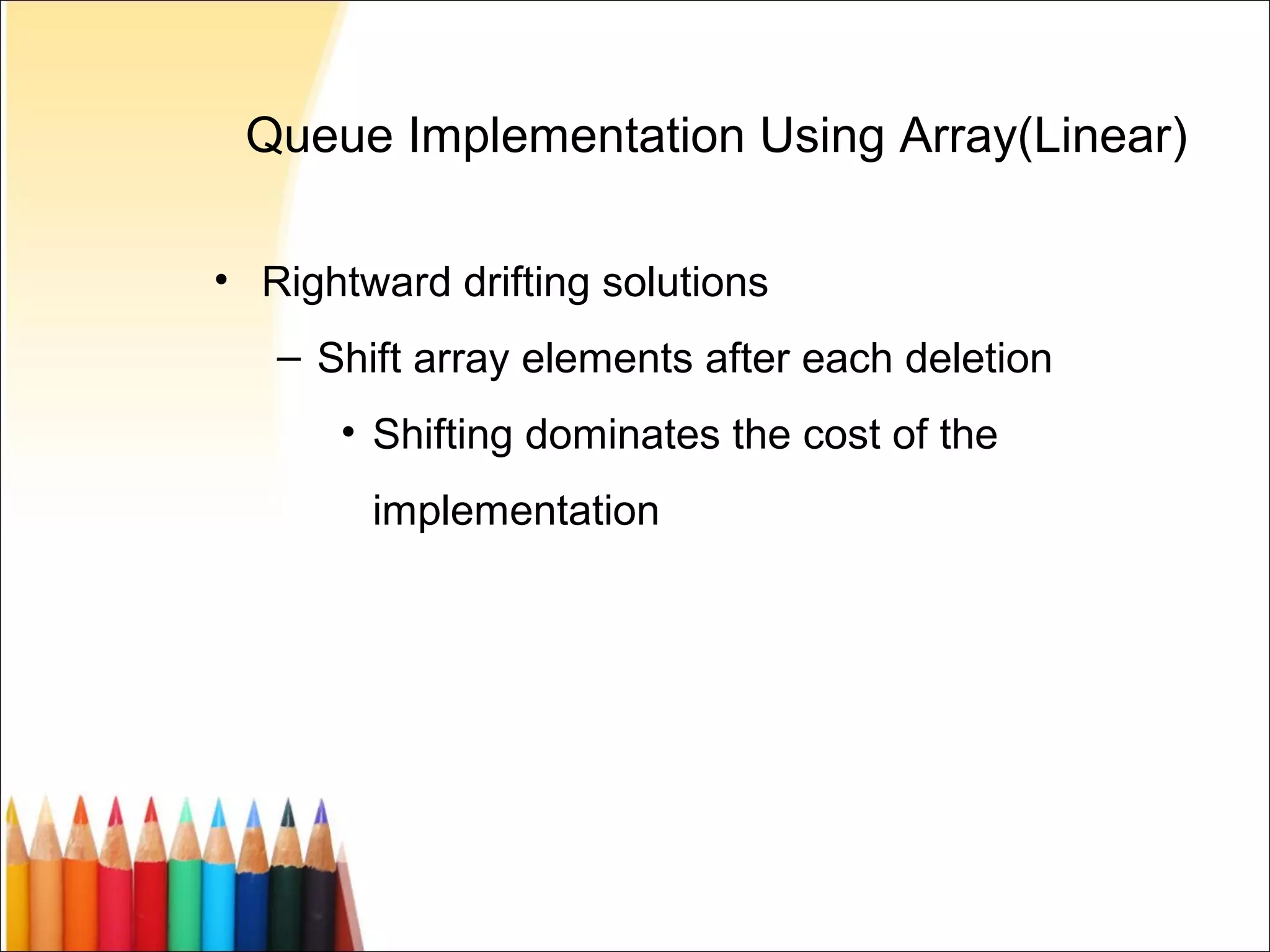 Queue Implementation Using Array(Linear)

• Rightward drifting solutions

– Shift array elements after each deletion

• Shifting dominates the cost of the implementation